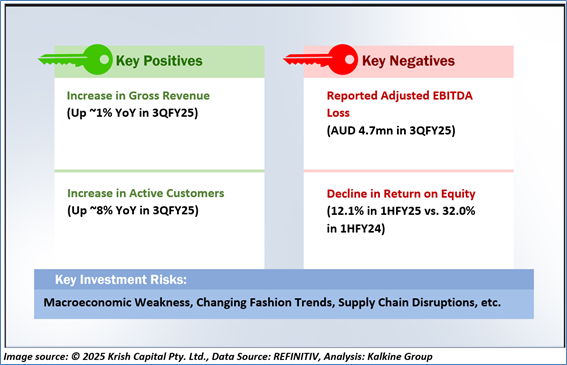 Key Positives

Increase in Gross Revenue
(Up ~1% YoY in 3QFY25)

Increase in Active Customers
(Up ~8% YoY in 3QFY25)

Key Negatives

Reported Adjusted EBITDA Loss
(AUD 4.7mn in 3QFY25)

Decline in Return on Equity
(12.1% in 1HFY25 vs. 32.0% in 1HFY24)

Key Investment Risks:

Macroeconomic Weakness, Changing Fashion Trends, Supply Chain Disruptions, etc.

Image source: © 2025 Krish Capital Pty. Ltd., Data Source: REFINITIV, Analysis: Kalkine Group